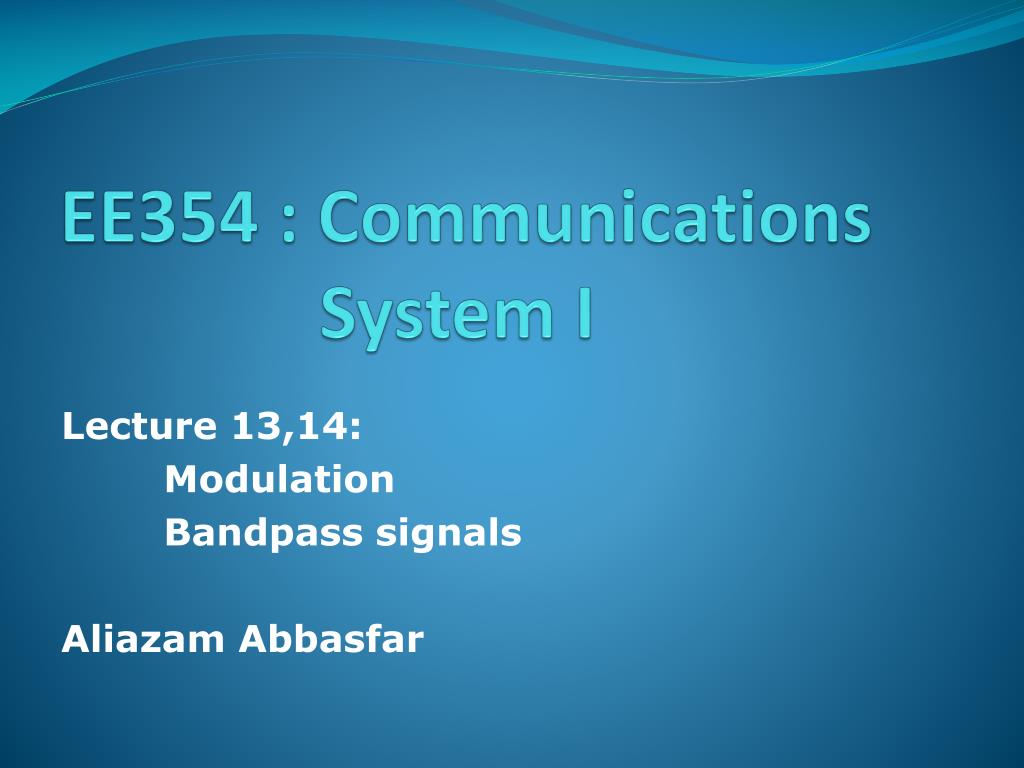 EE354 : Communications System I

Lecture 13,14:
Modulation
Bandpass signals

Aliazam Abbasfar